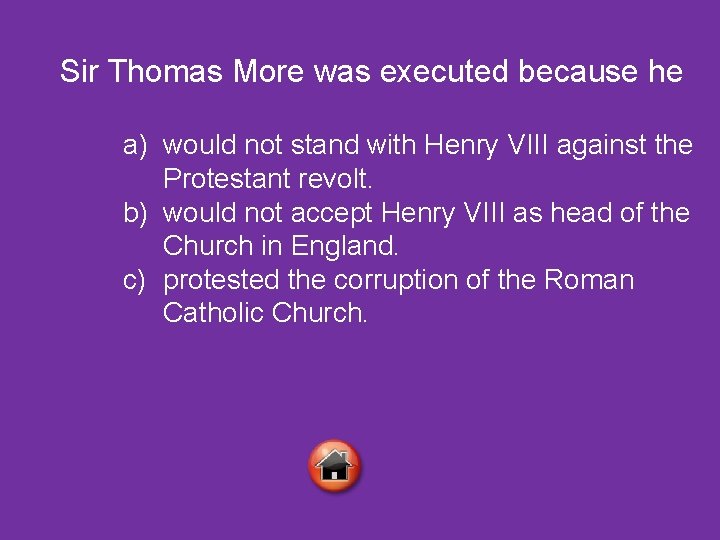 Sir Thomas More was executed because he

a) would not stand with Henry VIII against the Protestant revolt.
b) would not accept Henry VIII as head of the Church in England.
c) protested the corruption of the Roman Catholic Church.